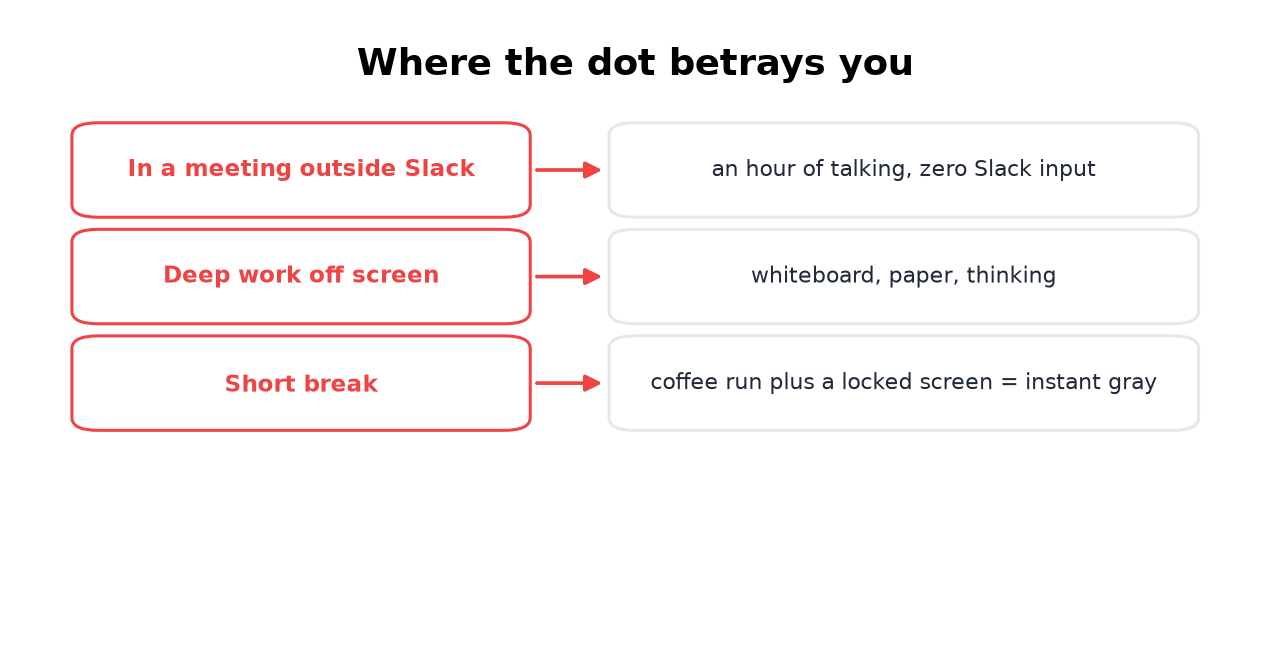 Where the dot betrays you

In a meeting outside Slack

an hour of talking, zero Slack input

Deep work off screen

whiteboard, paper, thinking

Short break

coffee run plus a locked screen = instant gray